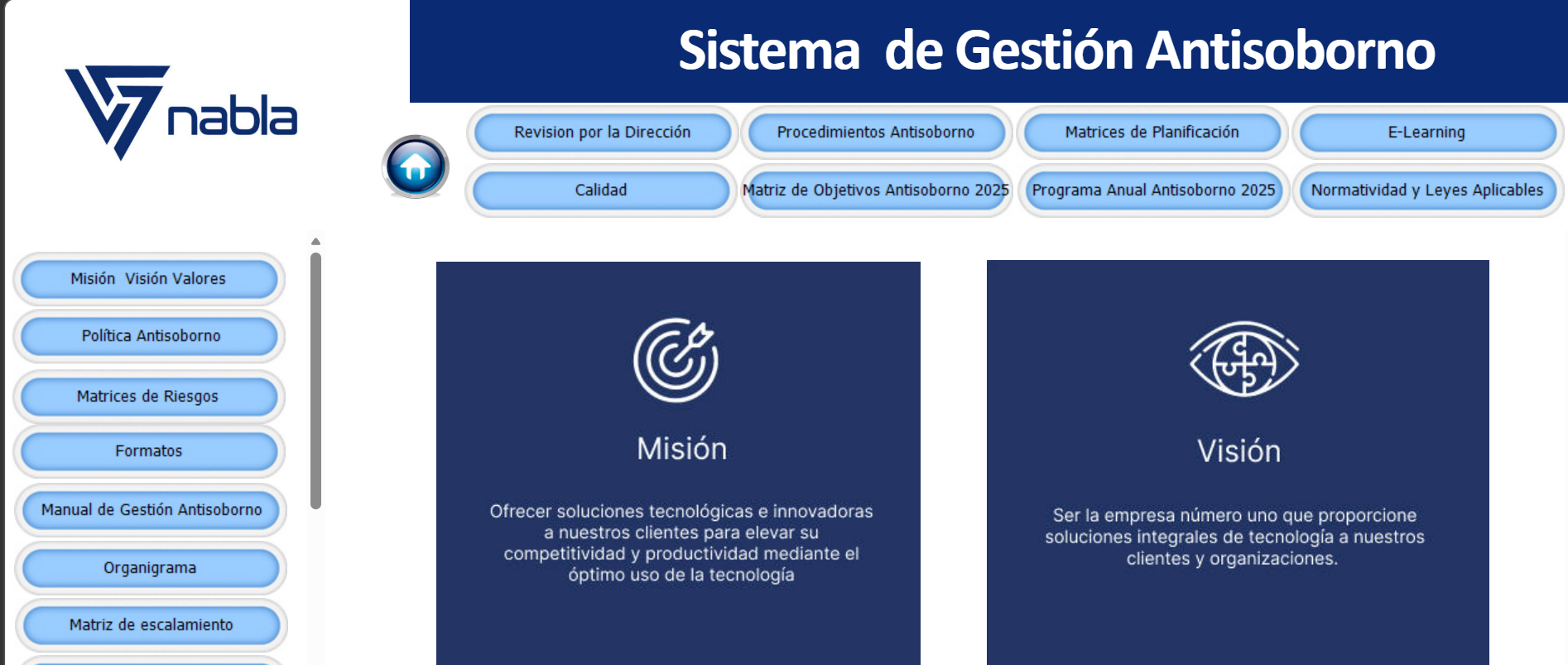 nabla

Sistema de Gestión Antisoborno

Revision por la Dirección

Procedimientos Antisoborno

Matrices de Planificación

E-Learning

Calidad

Matriz de Objetivos Antisoborno 2025

Programa Anual Antisoborno 2025

Normatividad y Leyes Aplicables

Misión Visión Valores

Política Antisoborno

Matrices de Riesgos

Formatos

Manual de Gestión Antisoborno

Organigrama

Matriz de escalamiento

Misión

Ofrecer soluciones tecnológicas e innovadoras a nuestros clientes para elevar su competitividad y productividad mediante el óptimo uso de la tecnología

Visión

Ser la empresa número uno que proporcione soluciones integrales de tecnología a nuestros clientes y organizaciones.